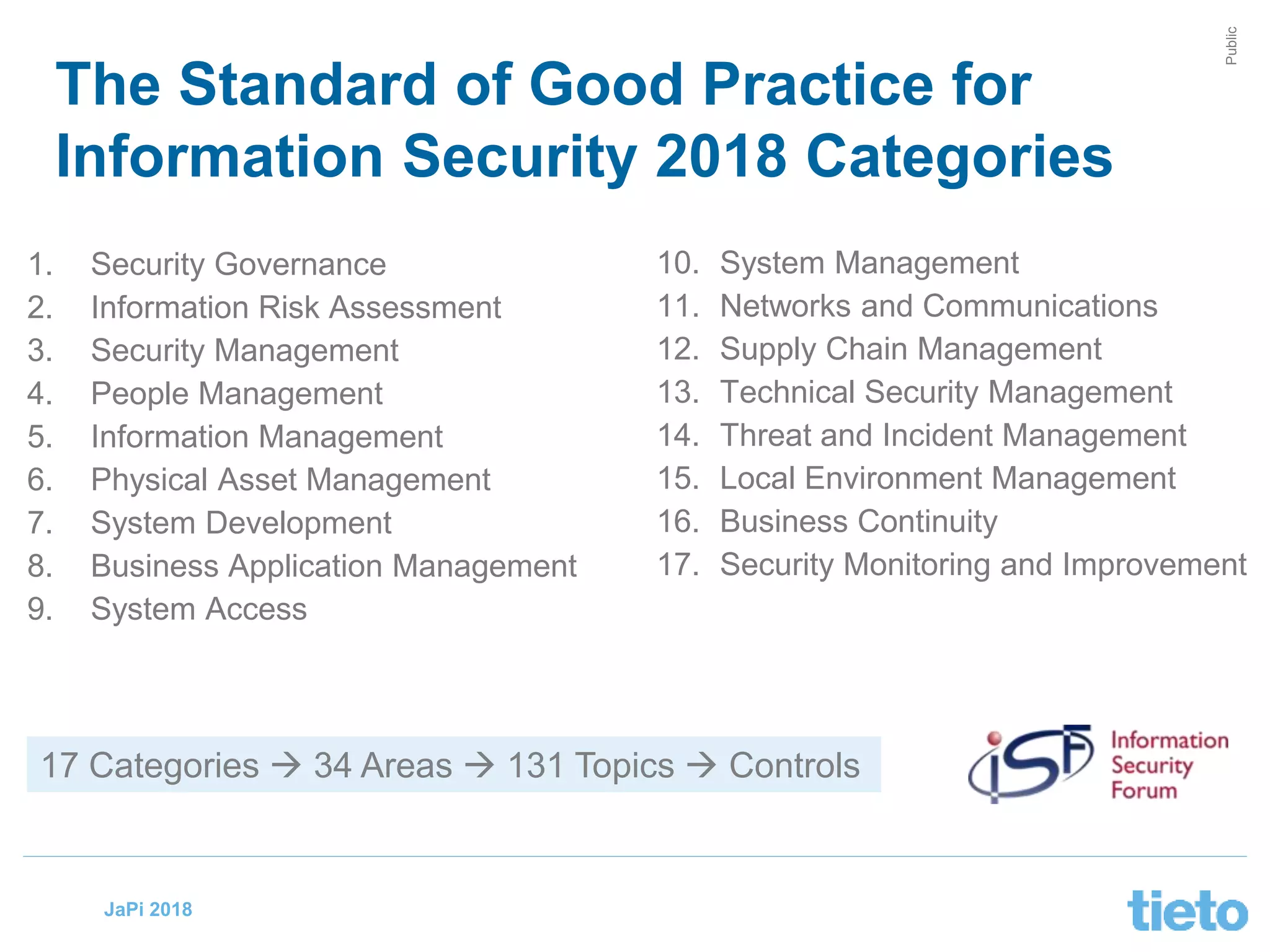 Public

The Standard of Good Practice for Information Security 2018 Categories

1. Security Governance
2. Information Risk Assessment
3. Security Management
4. People Management
5. Information Management
6. Physical Asset Management
7. System Development
8. Business Application Management
9. System Access

10. System Management
11. Networks and Communications
12. Supply Chain Management
13. Technical Security Management
14. Threat and Incident Management
15. Local Environment Management
16. Business Continuity
17. Security Monitoring and Improvement

17 Categories → 34 Areas → 131 Topics → Controls

iSF Information Security Forum

JaPi 2018

tieto